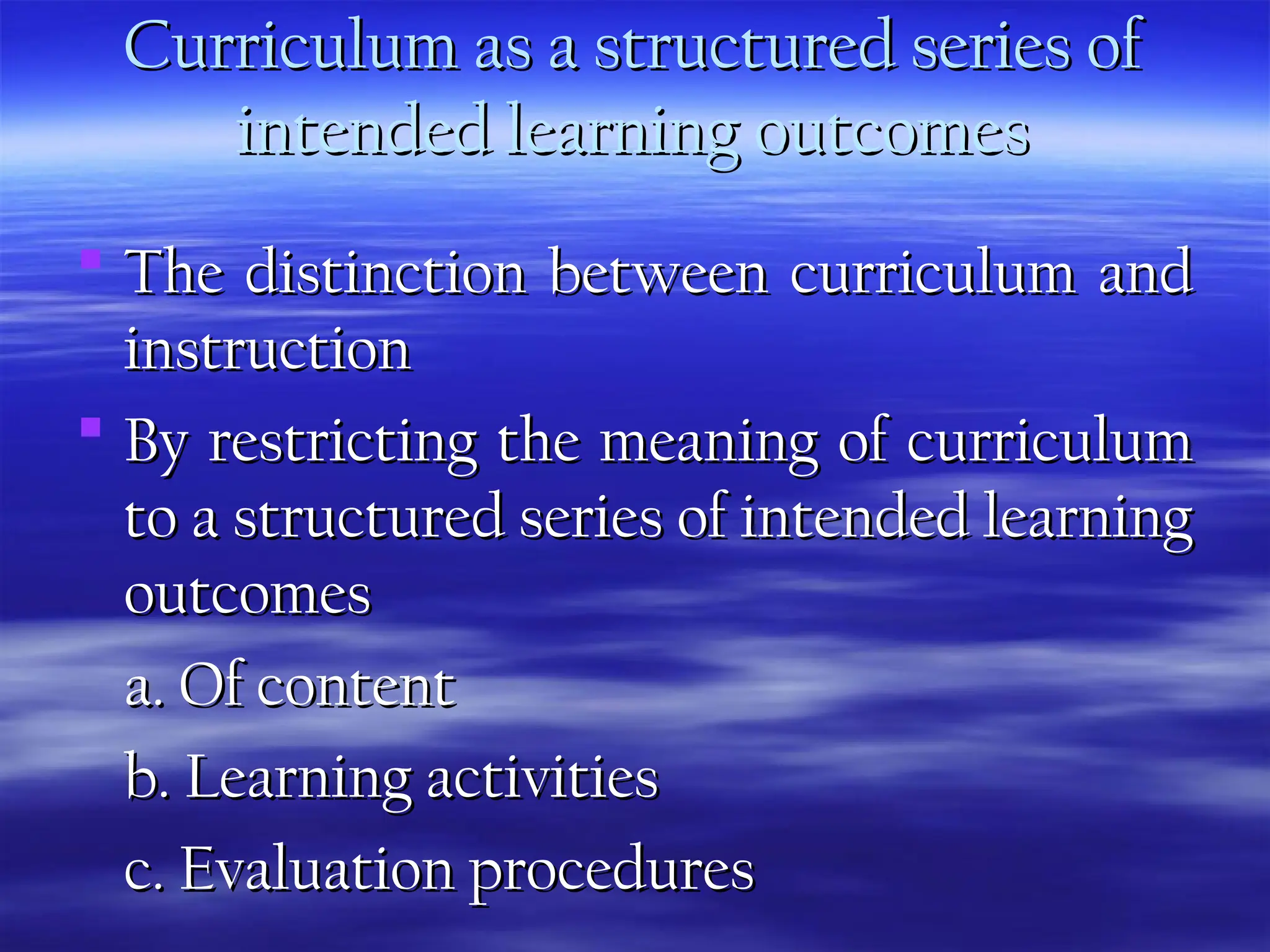 Curriculum as a structured series of intended learning outcomes

The distinction between curriculum and instruction

By restricting the meaning of curriculum to a structured series of intended learning outcomes

a. Of content

b. Learning activities

c. Evaluation procedures